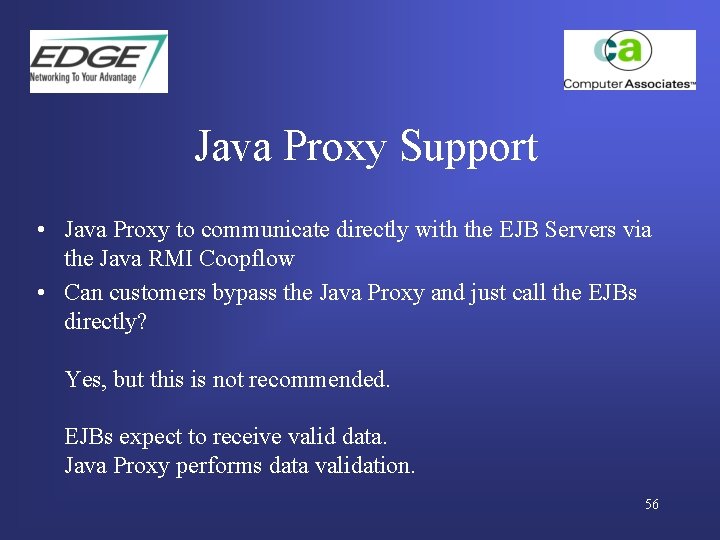 EDGE
Networking To Your Advantage

ca
Computer Associates™

Java Proxy Support

• Java Proxy to communicate directly with the EJB Servers via the Java RMI Coopflow
• Can customers bypass the Java Proxy and just call the EJBs directly?

Yes, but this is not recommended.

EJBs expect to receive valid data.
Java Proxy performs data validation.

56